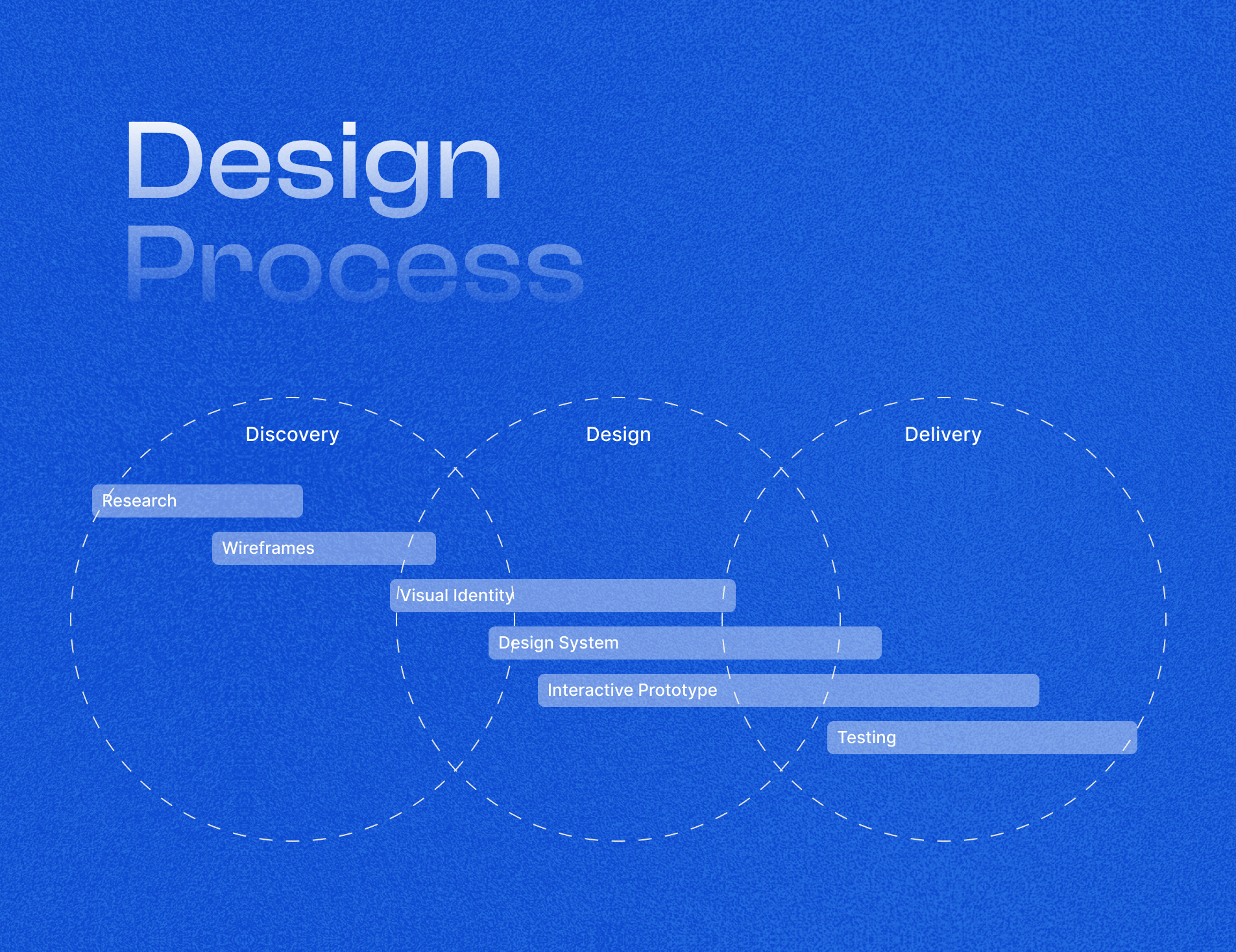 Design Process

Discovery

Design

Delivery

Research

Wireframes

Visual Identity

Design System

Interactive Prototype

Testing